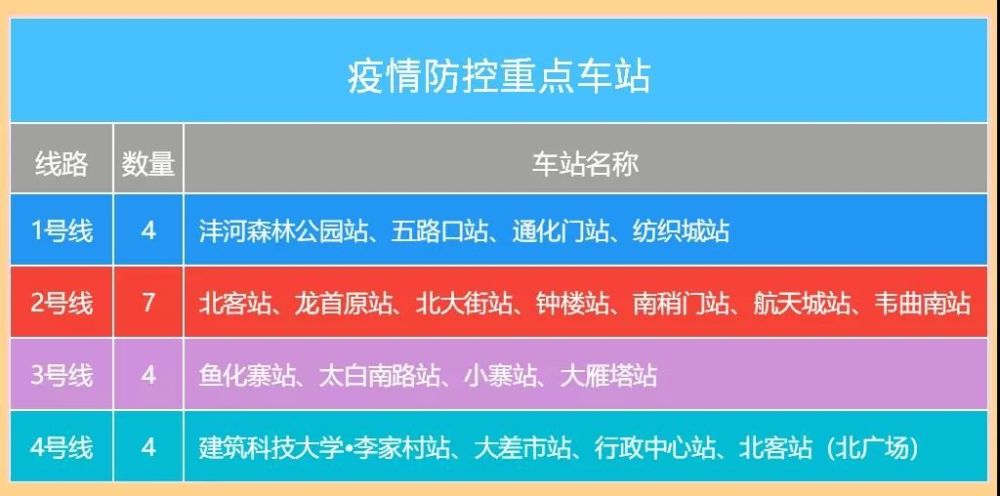 疫情防控重点车站

| 线路 | 数量 | 车站名称 |
|---|---|---|
| 1号线 | 4 | 沣河森林公园站、五路口站、通化门站、纺织城站 |
| 2号线 | 7 | 北客站、龙首原站、北大街站、钟楼站、南稍门站、航天城站、韦曲南站 |
| 3号线 | 4 | 鱼化寨站、太白南路站、小寨站、大雁塔站 |
| 4号线 | 4 | 建筑科技大学•李家村站、大差市站、行政中心站、北客站（北广场） |